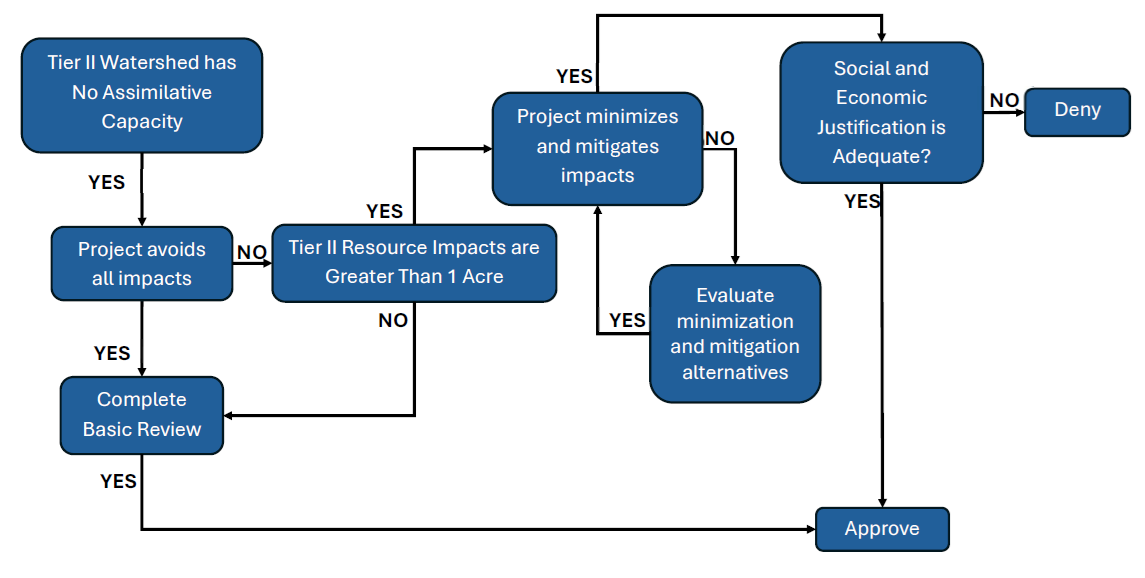 Tier II Watershed has No Assimilative Capacity

YES

Project avoids all impacts

NO

Tier II Resource Impacts are Greater Than 1 Acre

YES

NO

YES

Complete Basic Review

YES

Project minimizes and mitigates impacts

YES

NO

Evaluate minimization and mitigation alternatives

YES

Social and Economic Justification is Adequate?

NO

Deny

YES

Approve